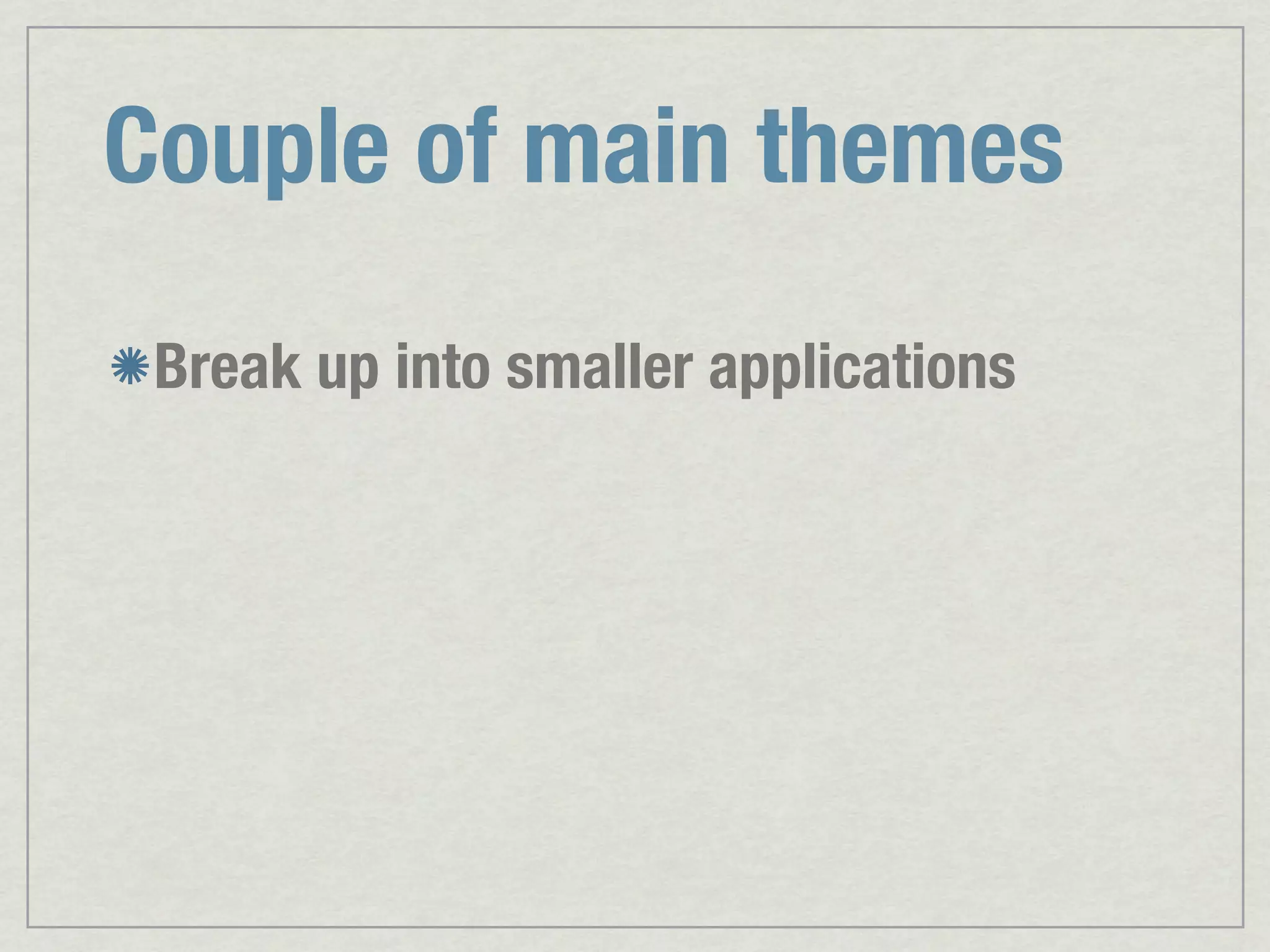 Couple of main themes

Break up into smaller applications